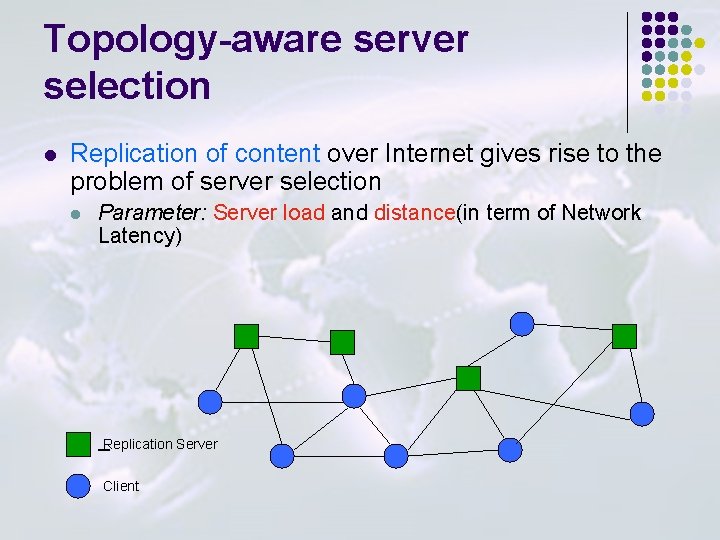 Topology-aware server selection

Replication of content over Internet gives rise to the problem of server selection

Parameter: Server load and distance(in term of Network Latency)

Replication Server

Client